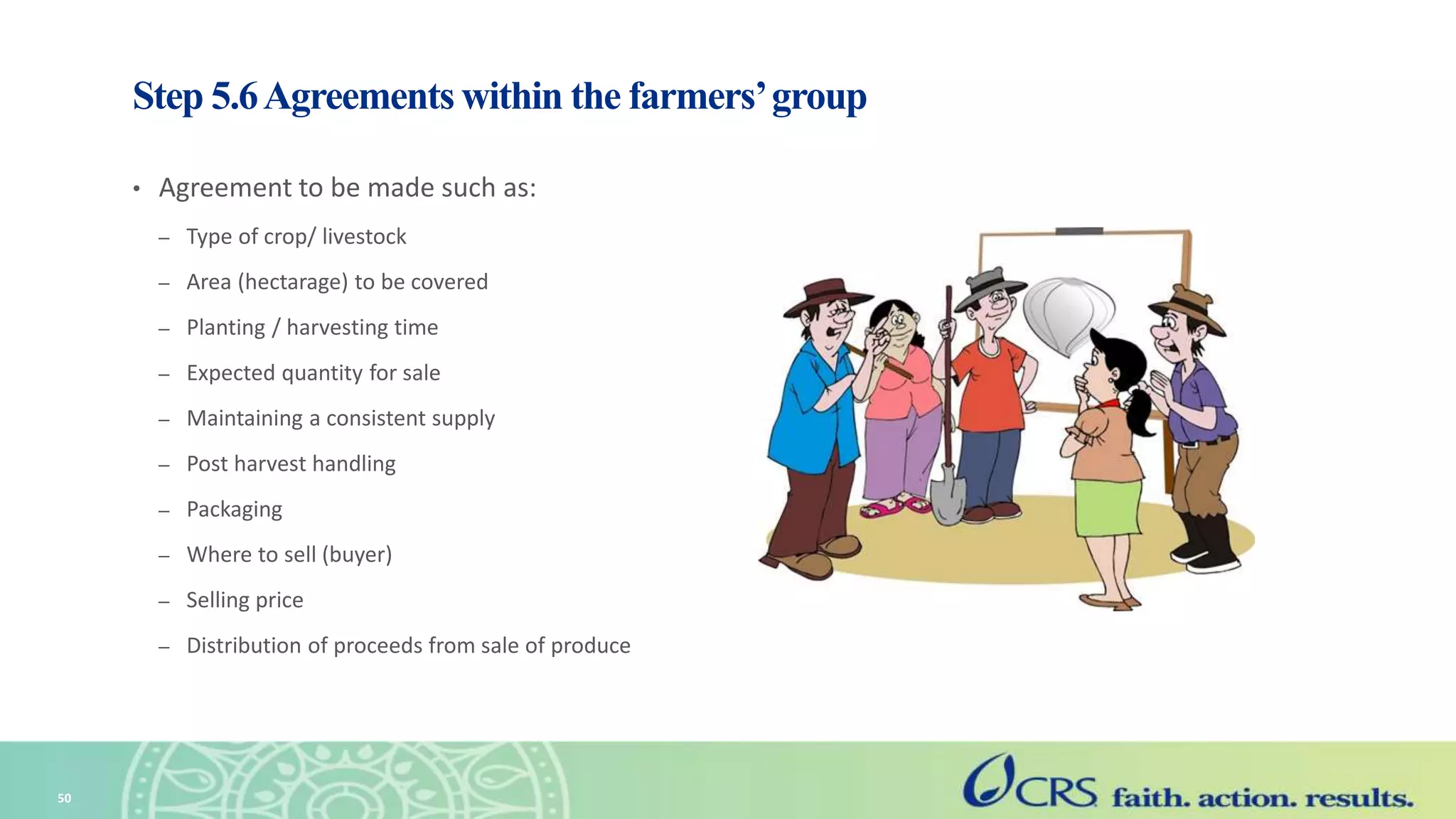 Step 5.6 Agreements within the farmers' group

• Agreement to be made such as:
– Type of crop/ livestock
– Area (hectarage) to be covered
– Planting / harvesting time
– Expected quantity for sale
– Maintaining a consistent supply
– Post harvest handling
– Packaging
– Where to sell (buyer)
– Selling price
– Distribution of proceeds from sale of produce

50

CRS faith. action. results.